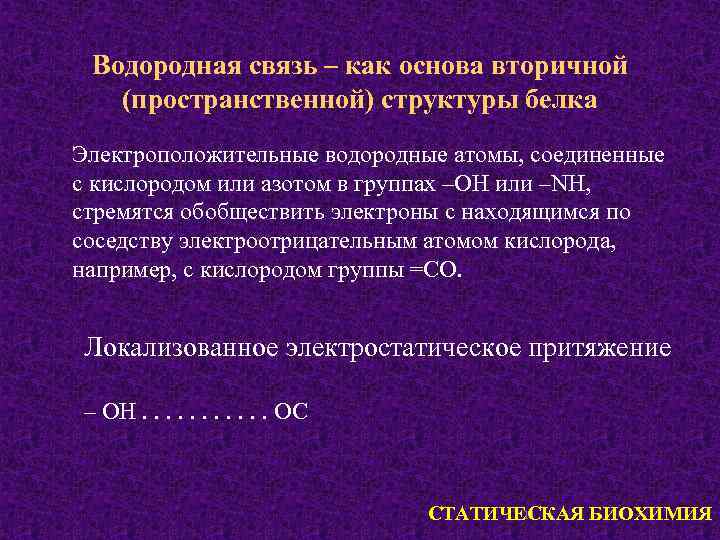 Водородная связь – как основа вторичной (пространственной) структуры белка

Электроположительные водородные атомы, соединенные с кислородом или азотом в группах –OH или –NH, стремятся обобществить электроны с находящимся по соседству электроотрицательным атомом кислорода, например, с кислородом группы =CO.

Локализованное электростатическое притяжение

– OH . . . . . . . . . . . OC

СТАТИЧЕСКАЯ БИОХИМИЯ